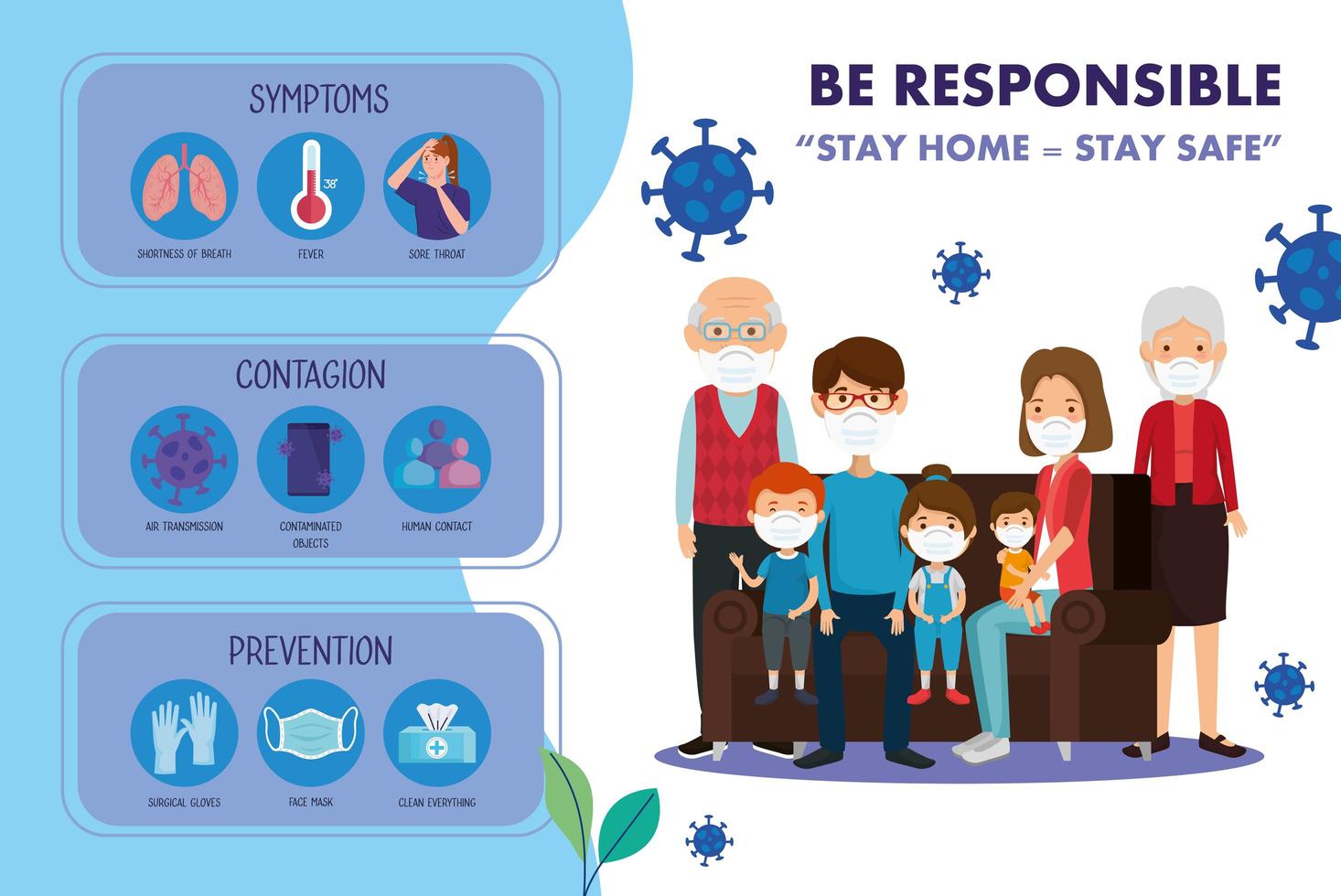 SYMPTOMS

38°

SHORTNESS OF BREATH

FEVER

SORE THROAT

CONTAGION

AIR TRANSMISSION

CONTAMINATED OBJECTS

HUMAN CONTACT

PREVENTION

SURGICAL GLOVES

FACE MASK

CLEAN EVERYTHING

BE RESPONSIBLE

"STAY HOME = STAY SAFE"